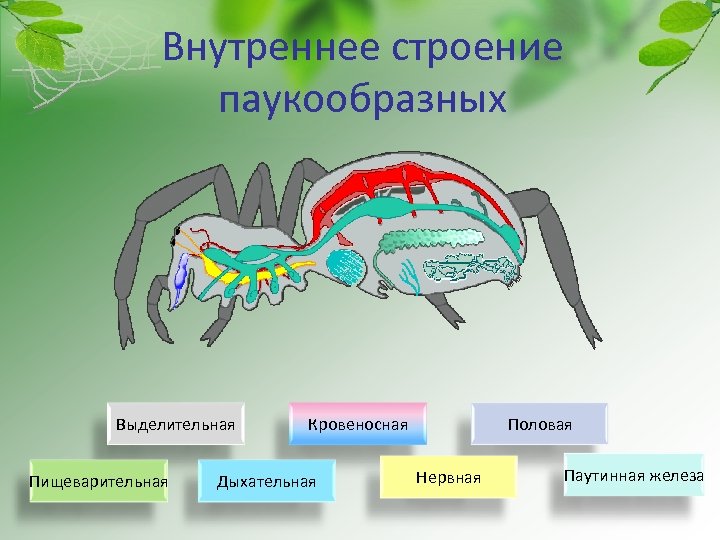 Внутреннее строение паукообразных

Выделительная

Кровеносная

Половая

Пищеварительная

Дыхательная

Нервная

Паутинная железа